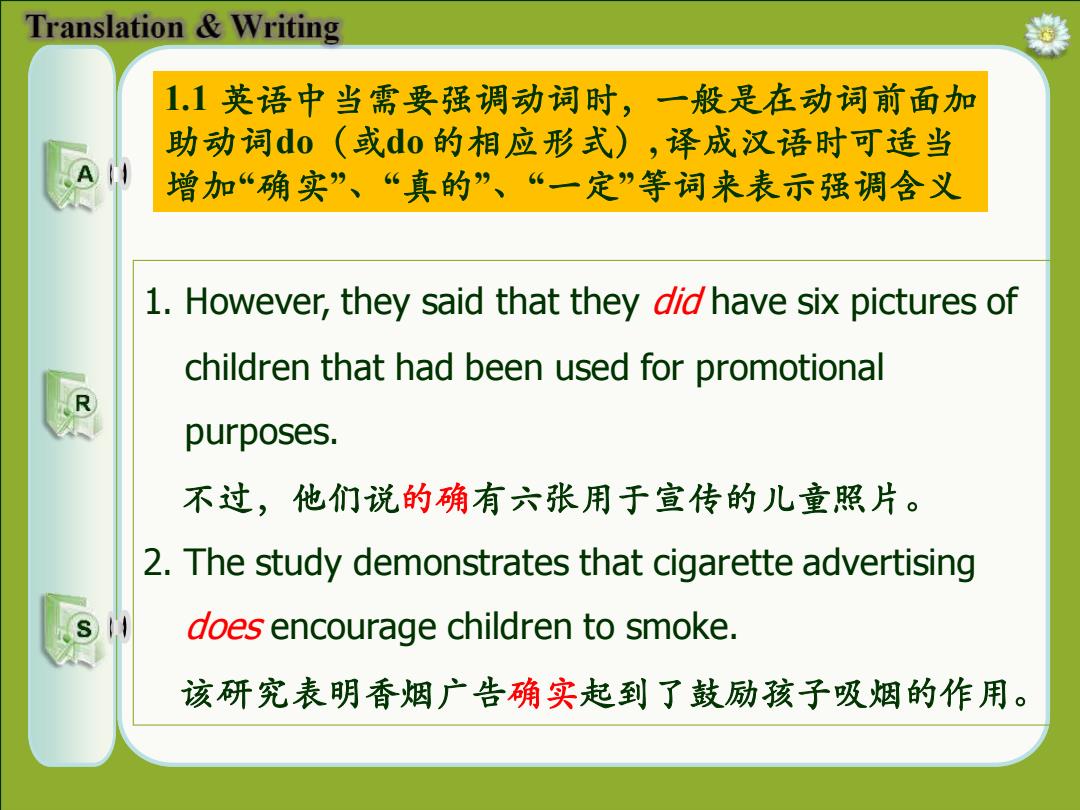 Translation & Writing

A

R

S

1.1 英语中当需要强调动词时，一般是在动词前面加助动词do（或do 的相应形式），译成汉语时可适当增加“确实”、“真的”、“一定”等词来表示强调含义

1. However, they said that they did have six pictures of children that had been used for promotional purposes.

不过，他们说的确有六张用于宣传的儿童照片。

2. The study demonstrates that cigarette advertising does encourage children to smoke.

该研究表明香烟广告确实起到了鼓励孩子吸烟的作用。